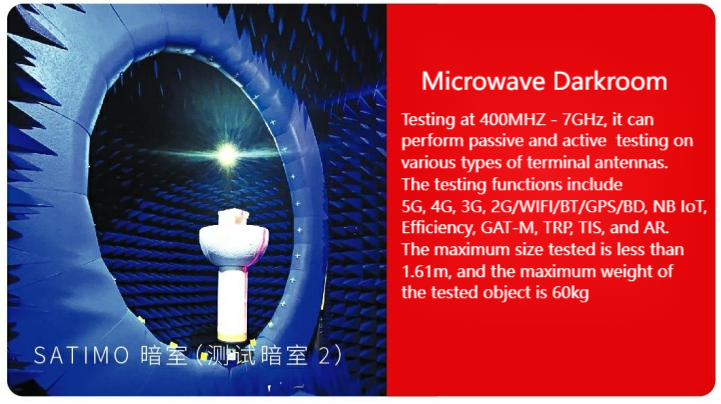 SATIMO 暗室（测试暗室 2）

Microwave Darkroom

Testing at 400MHZ - 7GHz, it can perform passive and active testing on various types of terminal antennas. The testing functions include 5G, 4G, 3G, 2G/WIFI/BT/GPS/BD, NB IoT, Efficiency, GAT-M, TRP, TIS, and AR. The maximum size tested is less than 1.61m, and the maximum weight of the tested object is 60kg